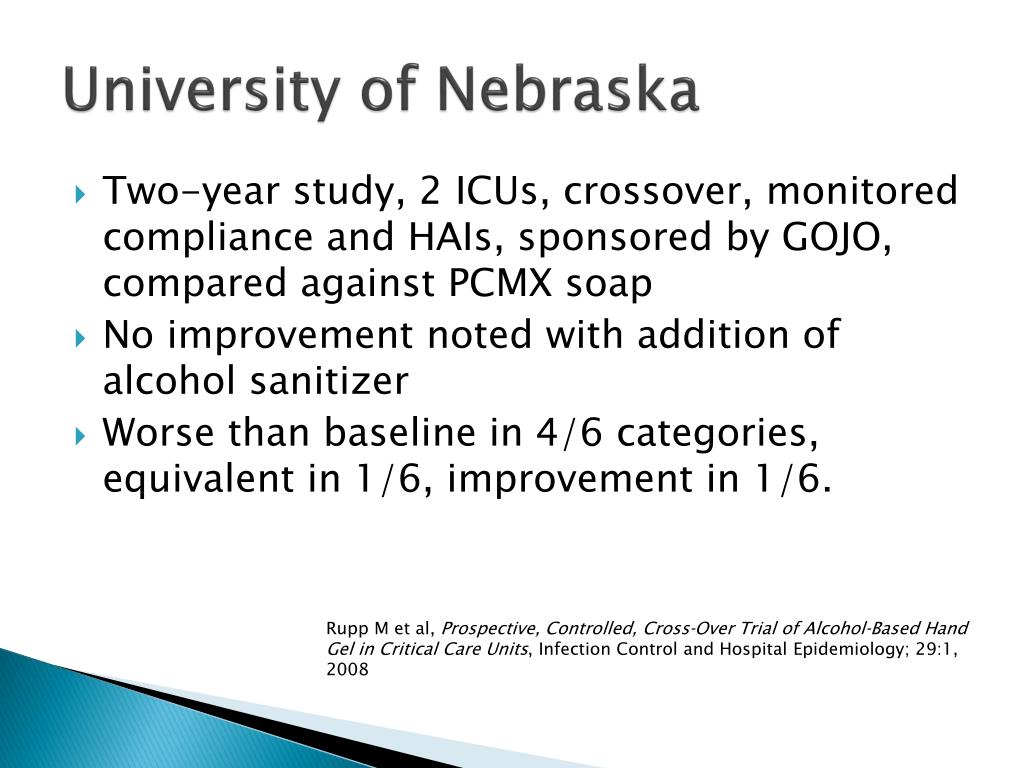 University of Nebraska

Two-year study, 2 ICUs, crossover, monitored compliance and HAIs, sponsored by GOJO, compared against PCMX soap

No improvement noted with addition of alcohol sanitizer

Worse than baseline in 4/6 categories, equivalent in 1/6, improvement in 1/6.

Rupp M et al, Prospective, Controlled, Cross-Over Trial of Alcohol-Based Hand Gel in Critical Care Units, Infection Control and Hospital Epidemiology; 29:1, 2008